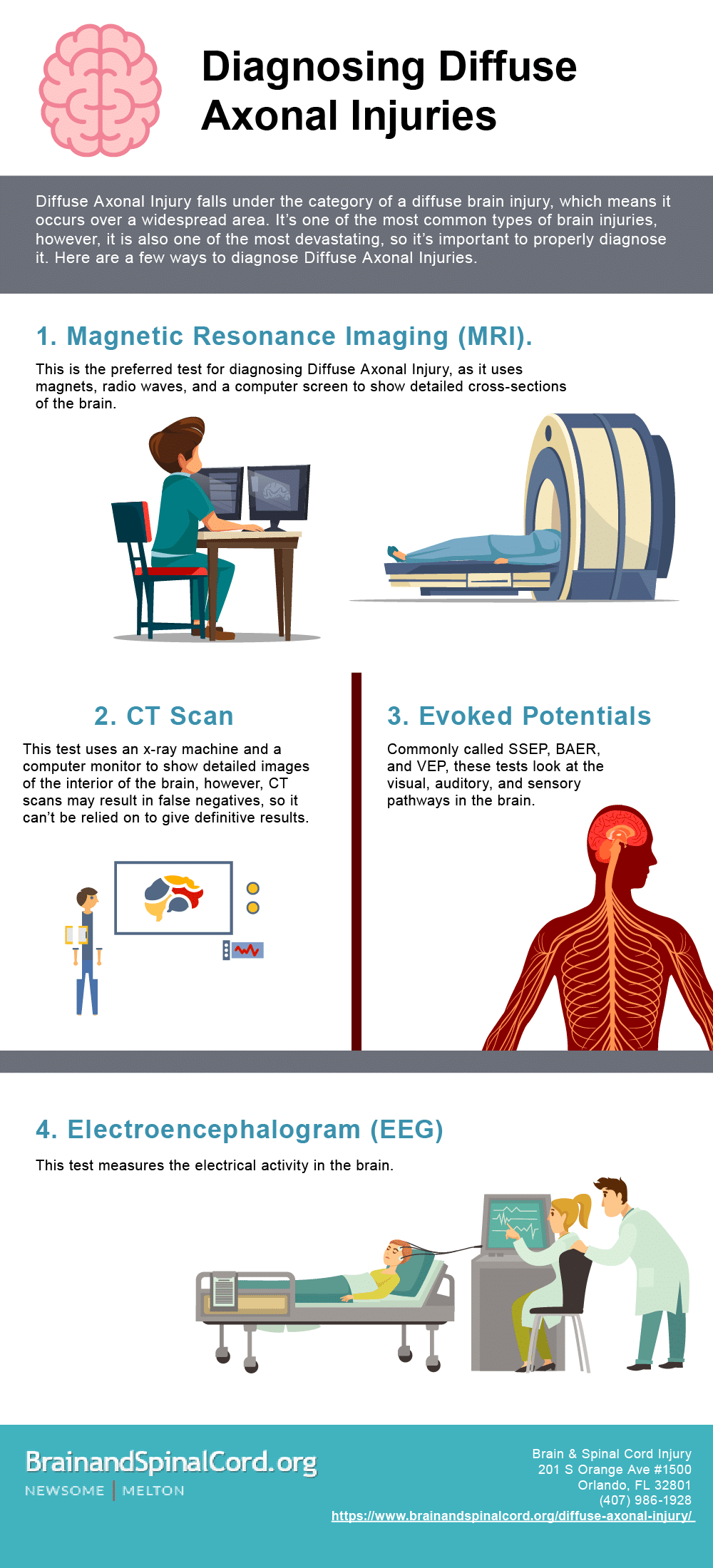 Diagnosing Diffuse Axonal Injuries

Diffuse Axonal Injury falls under the category of a diffuse brain injury, which means it occurs over a widespread area. It's one of the most common types of brain injuries, however, it is also one of the most devastating, so it's important to properly diagnose it. Here are a few ways to diagnose Diffuse Axonal Injuries.

1. Magnetic Resonance Imaging (MRI).

This is the preferred test for diagnosing Diffuse Axonal Injury, as it uses magnets, radio waves, and a computer screen to show detailed cross-sections of the brain.

2. CT Scan

This test uses an x-ray machine and a computer monitor to show detailed images of the interior of the brain, however, CT scans may result in false negatives, so it can't be relied on to give definitive results.

3. Evoked Potentials

Commonly called SSEP, BAER, and VEP, these tests look at the visual, auditory, and sensory pathways in the brain.

4. Electroencephalogram (EEG)

This test measures the electrical activity in the brain.

BrainandSpinalCord.org
NEWSOME | MELTON

Brain & Spinal Cord Injury
201 S Orange Ave #1500
Orlando, FL 32801
(407) 986-1928
https://www.brainandspinalcord.org/diffuse-axonal-injury/